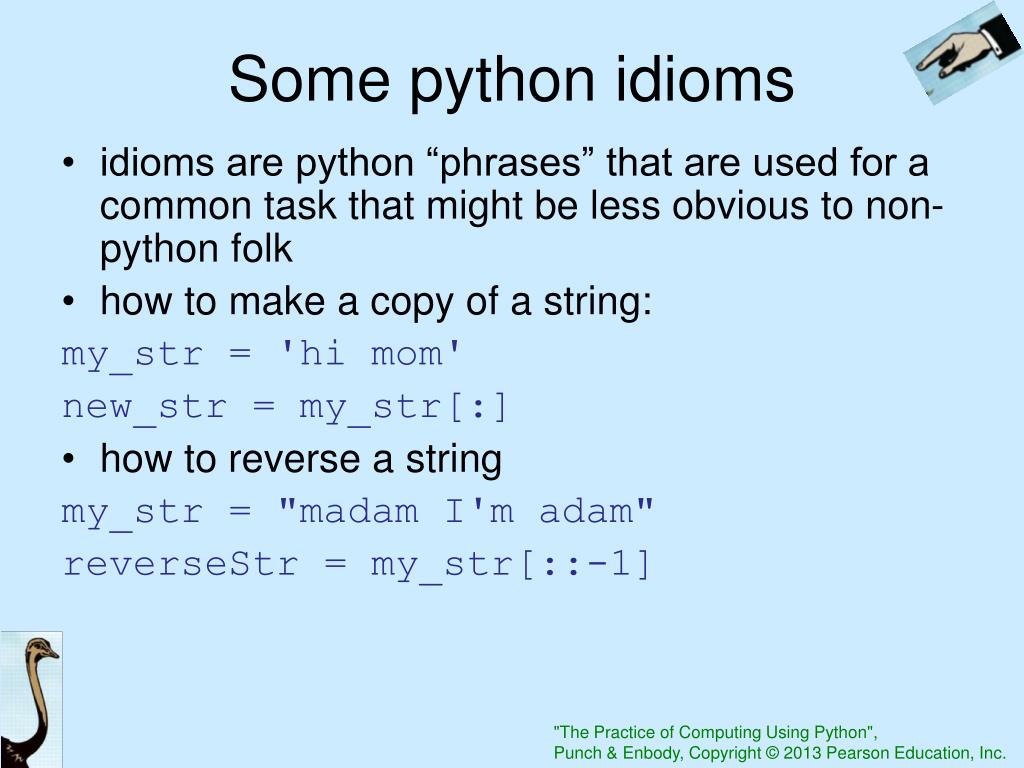 Some python idioms

• idioms are python “phrases” that are used for a common task that might be less obvious to non-python folk
• how to make a copy of a string:

my_str = 'hi mom'
new_str = my_str[:]

• how to reverse a string

my_str = "madam I'm adam"
reverseStr = my_str[::-1]

"The Practice of Computing Using Python",
Punch & Enbody, Copyright © 2013 Pearson Education, Inc.